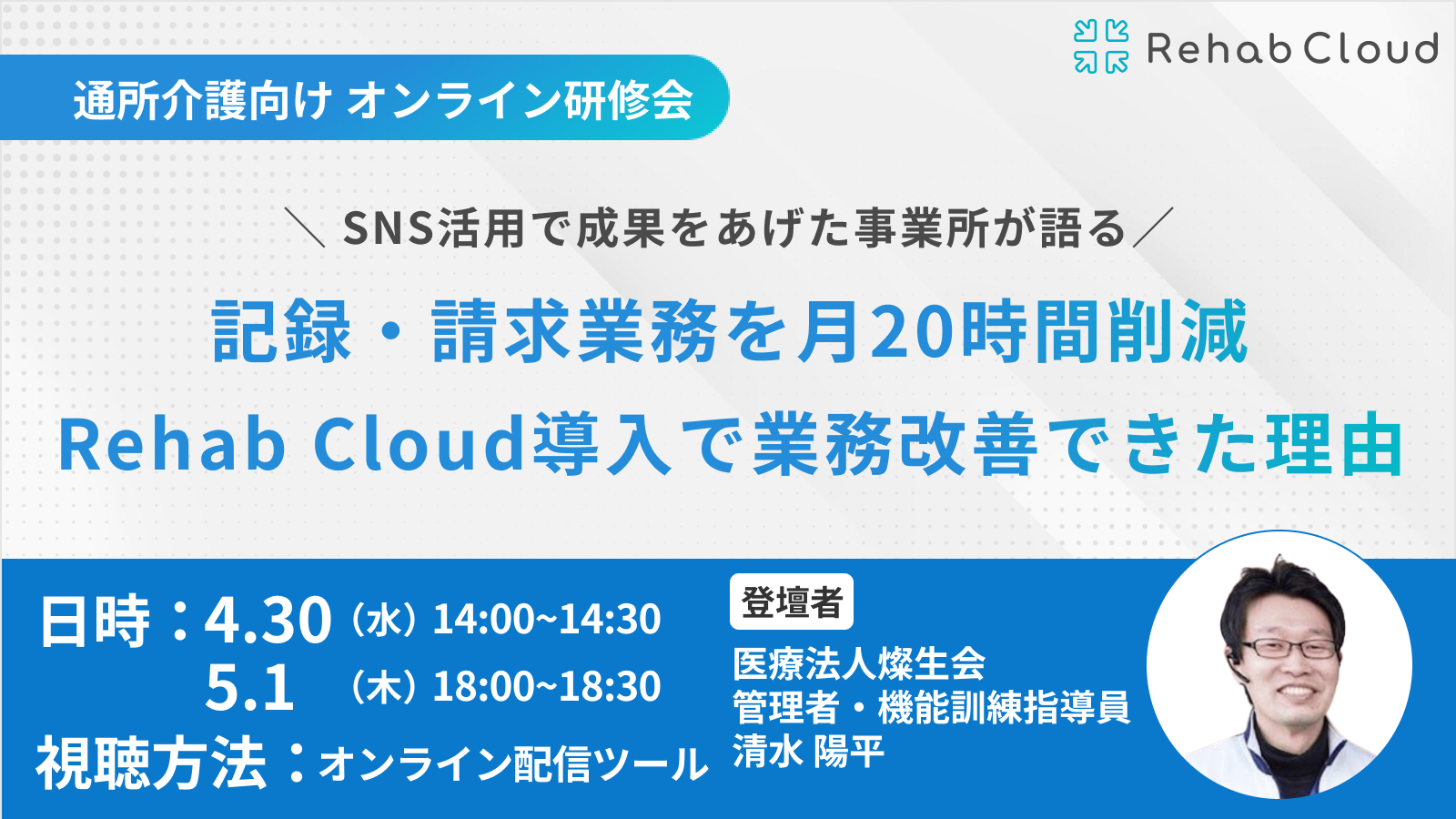 Rehab Cloud

通所介護向け オンライン研修会

＼ SNS活用で成果をあげた事業所が語る ／

記録・請求業務を月20時間削減
Rehab Cloud導入で業務改善できた理由

日時：4.30（水）14:00~14:30
5.1（木）18:00~18:30
視聴方法：オンライン配信ツール

登壇者
医療法人燦生会
管理者・機能訓練指導員
清水 陽平